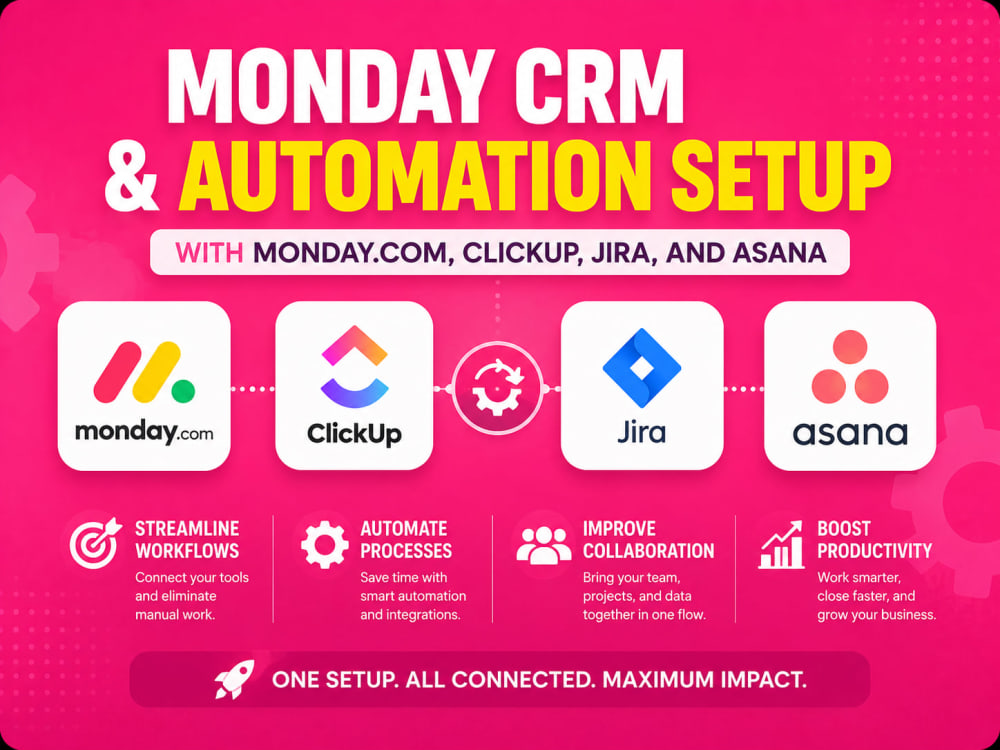 MONDAY CRM
& AUTOMATION SETUP

WITH MONDAY.COM, CLICKUP, JIRA, AND ASANA

monday.com

ClickUp

Jira

asana

STREAMLINE WORKFLOWS
Connect your tools and eliminate manual work.

AUTOMATE PROCESSES
Save time with smart automation and integrations.

IMPROVE COLLABORATION
Bring your team, projects, and data together in one flow.

BOOST PRODUCTIVITY
Work smarter, close faster, and grow your business.

ONE SETUP. ALL CONNECTED. MAXIMUM IMPACT.